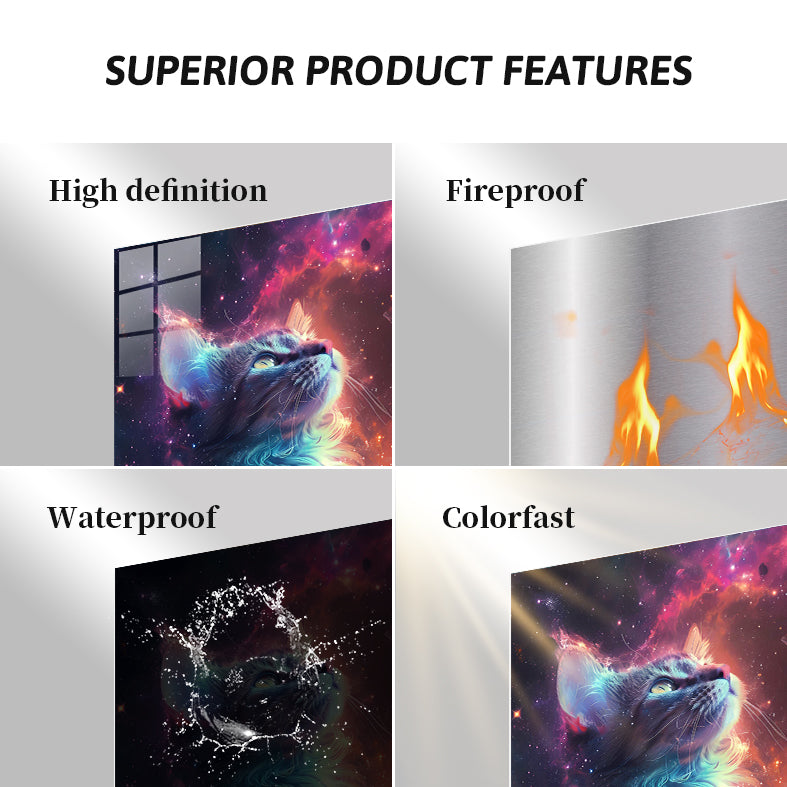 SUPERIOR PRODUCT FEATURES

High definition

Fireproof

Waterproof

Colorfast